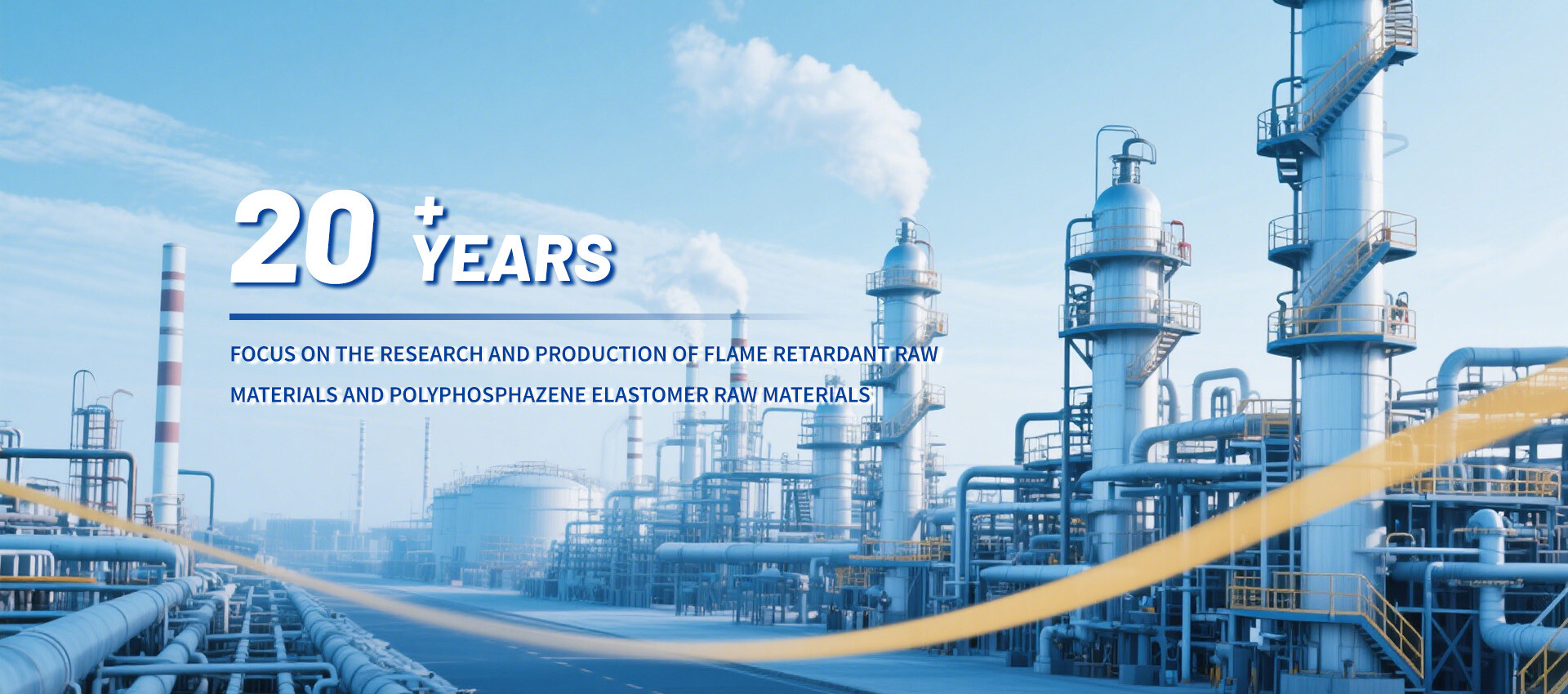 20 + YEARS

FOCUS ON THE RESEARCH AND PRODUCTION OF FLAME RETARDANT RAW MATERIALS AND POLYPHOSPHAZENE ELASTOMER RAW MATERIALS